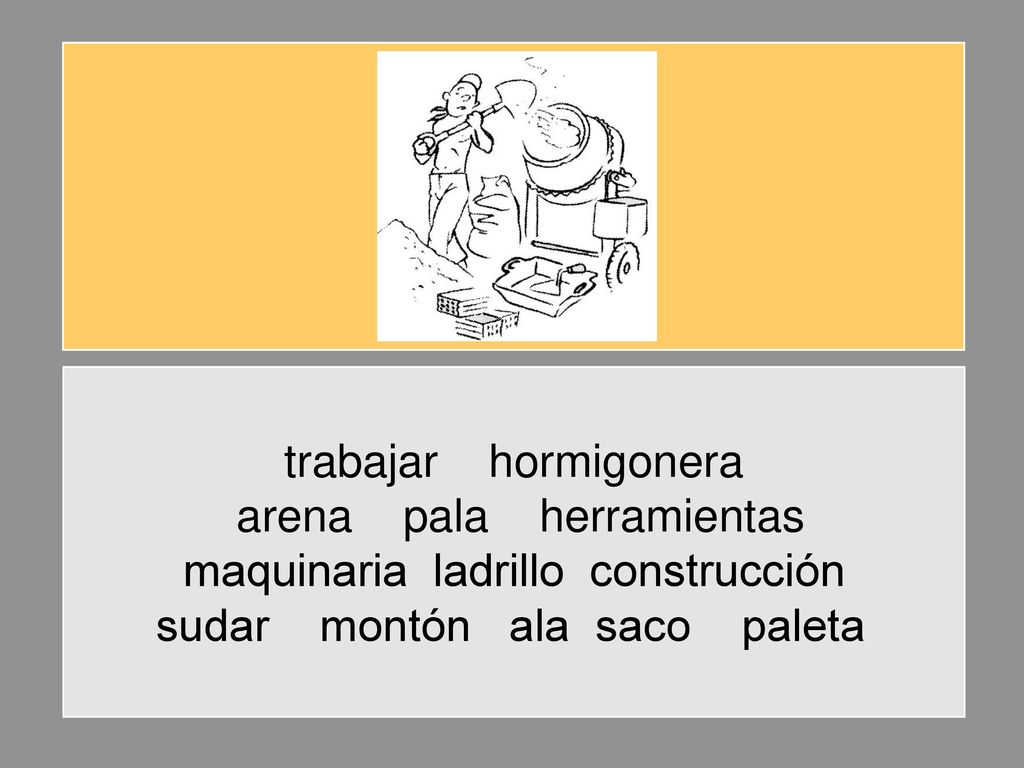 trabajar hormigonera
arena pala herramientas
maquinaria ladrillo construcción
sudar montón ala saco paleta